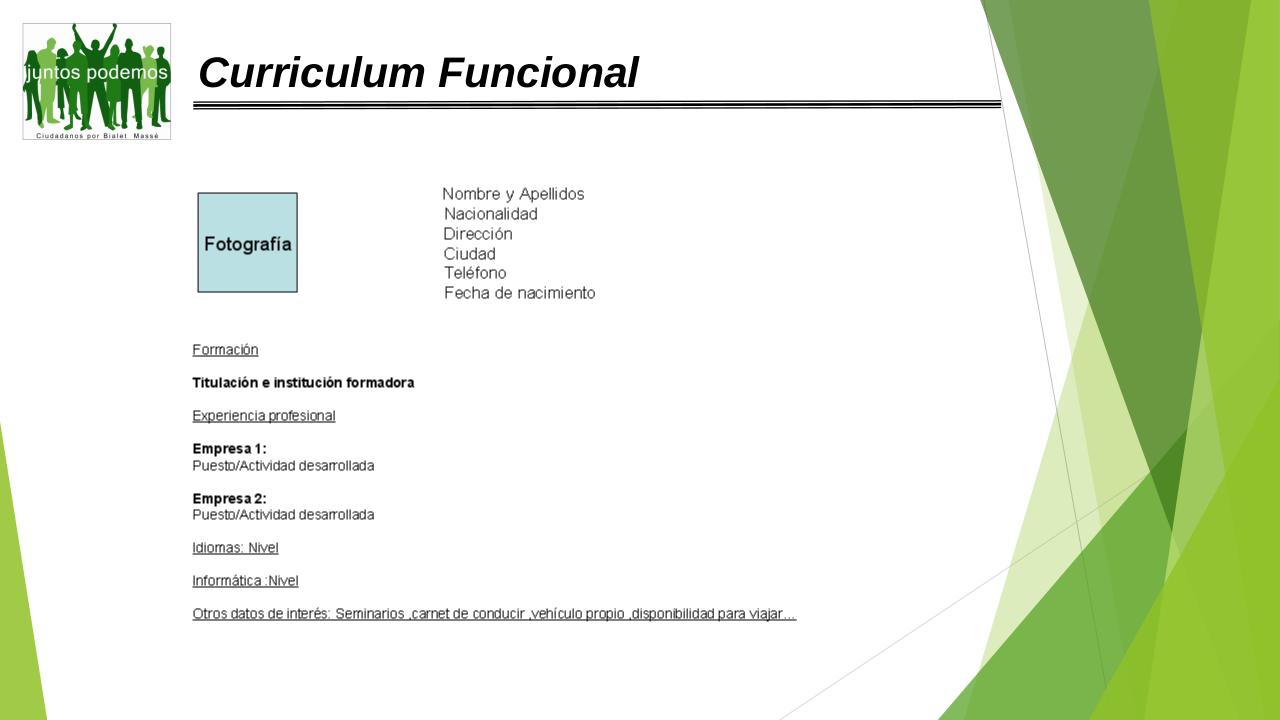 juntos podemos
Ciudadanos por Bialet Massé

Curriculum Funcional

Fotografía

Nombre y Apellidos
Nacionalidad
Dirección
Ciudad
Teléfono
Fecha de nacimiento

Formación

Titulación e institución formadora

Experiencia profesional

Empresa 1:
Puesto/Actividad desarrollada

Empresa 2:
Puesto/Actividad desarrollada

Idiomas: Nivel

Informática :Nivel

Otros datos de interés: Seminarios ,carnet de conducir ,vehículo propio ,disponibilidad para viajar…